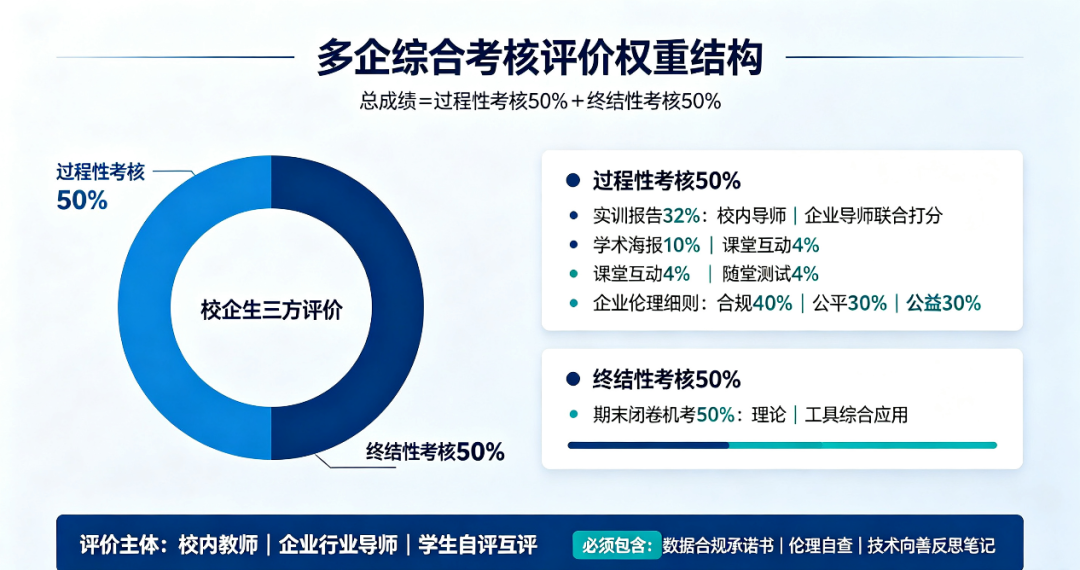 多企综合考核评价权重结构

总成绩＝过程性考核50%＋终结性考核50%

过程性考核
50%

校企生三方评价

终结性考核50%

过程性考核50%

实训报告32%：校内导师｜企业导师联合打分
学术海报10%｜课堂互动4%
课堂互动4%　｜随堂测试4%
企业伦理细则：合规40%｜公平30%｜公益30%

终结性考核50%

期末闭卷机考50%：理论｜工具综合应用

评价主体：校内教师｜企业行业导师｜学生自评互评

必须包含：数据合规承诺书｜伦理自查｜技术向善反思笔记